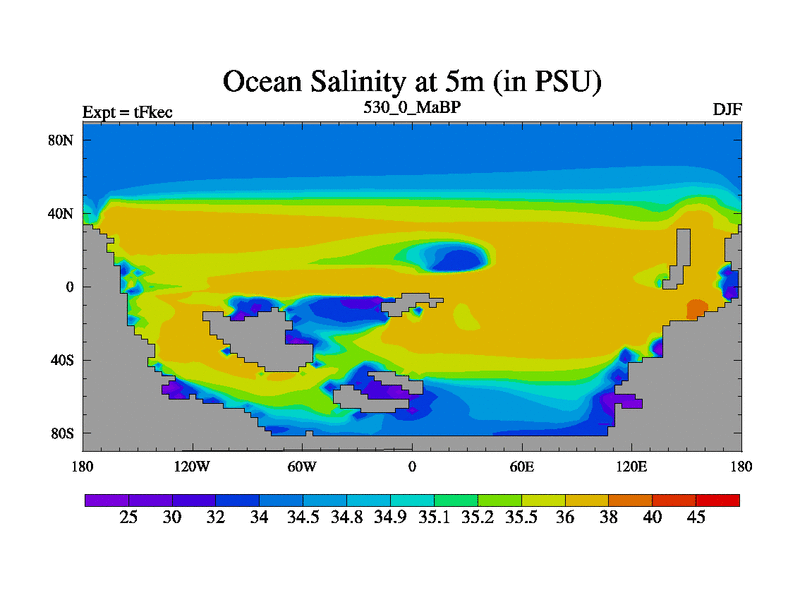 Ocean Salinity at 5m (in PSU)

Expt = tFkec

530_0_MaBP

DJF

80N
40N
0
40S
80S

180
120W
60W
0
60E
120E
180

25
30
32
34
34.5
34.8
34.9
35.1
35.2
35.5
36
38
40
45